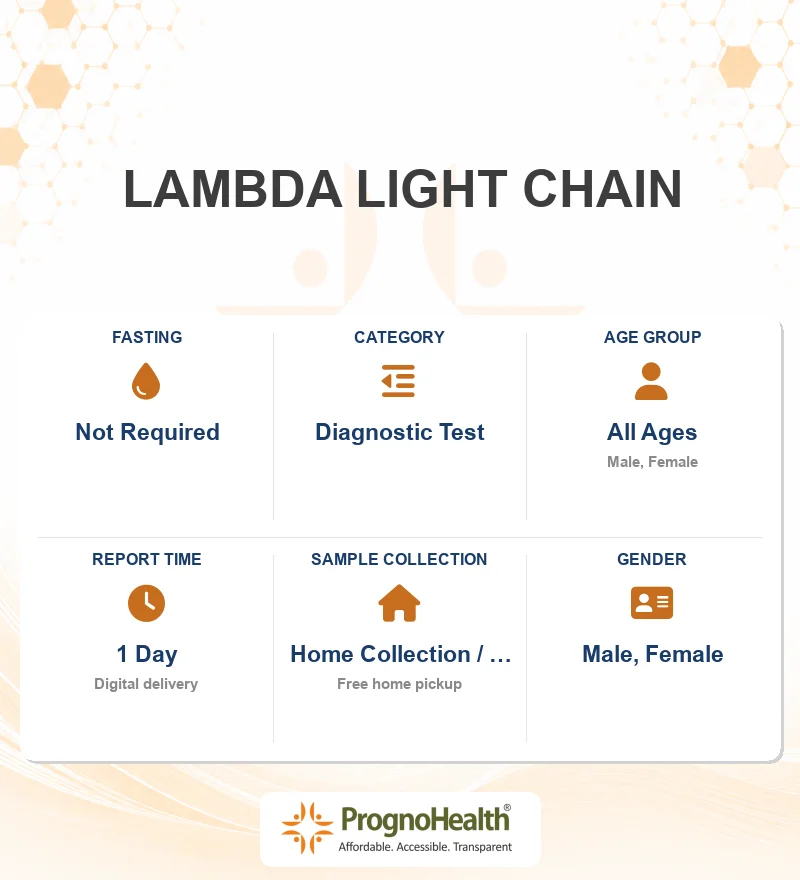 LAMBDA LIGHT CHAIN

FASTING
Not Required

CATEGORY
Diagnostic Test

AGE GROUP
All Ages
Male, Female

REPORT TIME
1 Day
Digital delivery

SAMPLE COLLECTION
Home Collection / …
Free home pickup

GENDER
Male, Female

PrognoHealth®
Affordable. Accessible. Transparent